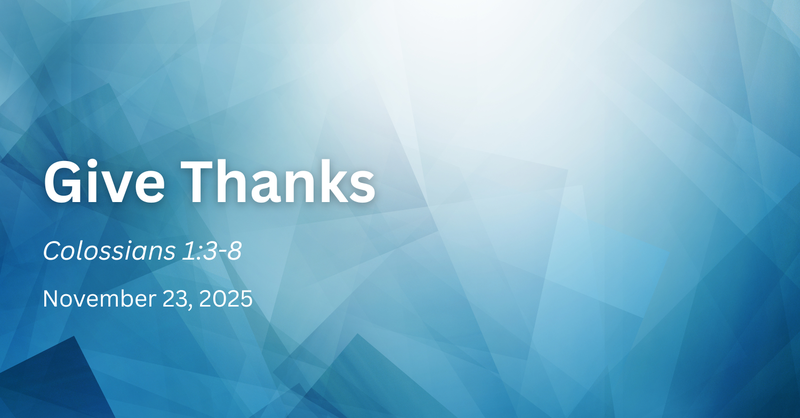 Give Thanks

Colossians 1:3-8

November 23, 2025